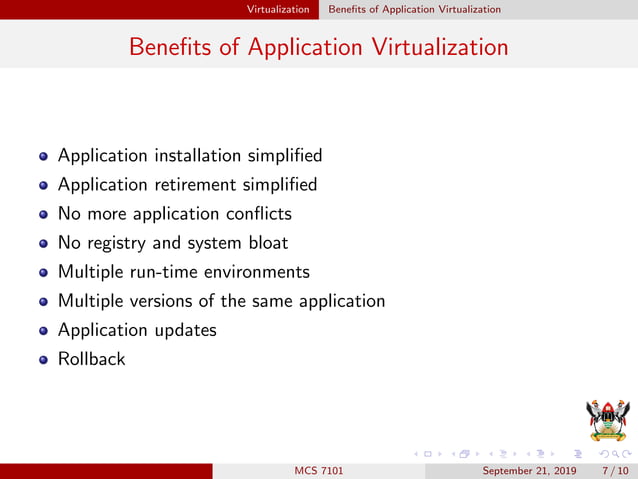 Virtualization Benefits of Application Virtualization

Benefits of Application Virtualization

- Application installation simplified
- Application retirement simplified
- No more application conflicts
- No registry and system bloat
- Multiple run-time environments
- Multiple versions of the same application
- Application updates
- Rollback

MCS 7101 September 21, 2019 7 / 10